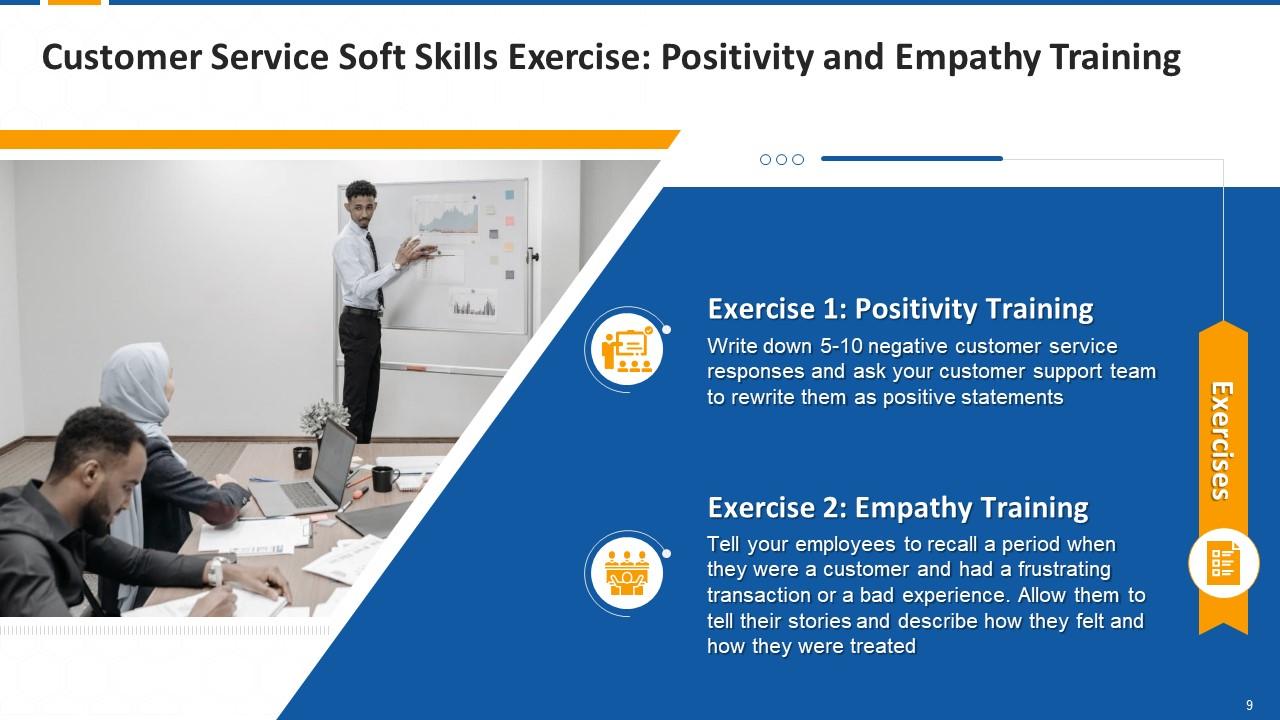 Customer Service Soft Skills Exercise: Positivity and Empathy Training

Exercise 1: Positivity Training

Write down 5-10 negative customer service responses and ask your customer support team to rewrite them as positive statements

Exercise 2: Empathy Training

Tell your employees to recall a period when they were a customer and had a frustrating transaction or a bad experience. Allow them to tell their stories and describe how they felt and how they were treated

Exercises

9